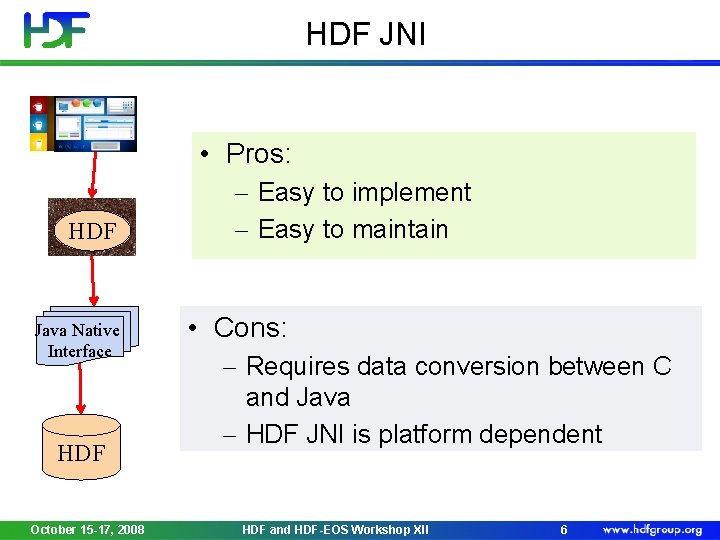 HDF

HDF JNI

HDF

Java Native Interface

HDF

• Pros:
– Easy to implement
– Easy to maintain

• Cons:
– Requires data conversion between C and Java
– HDF JNI is platform dependent

October 15-17, 2008 HDF and HDF-EOS Workshop XII 6 www.hdfgroup.org